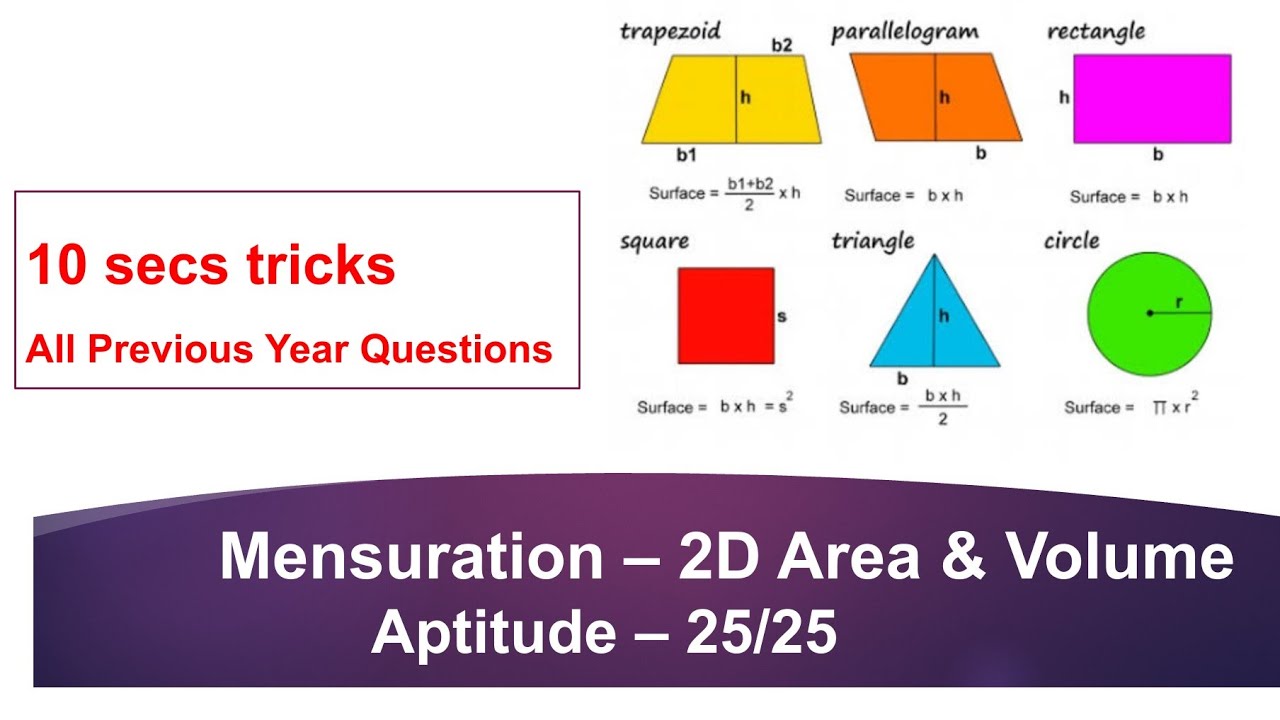 10 secs tricks

All Previous Year Questions

trapezoid

b2

h

b1

Surface = $\frac{b1+b2}{2}$ x h

parallelogram

h

b

Surface = b x h

rectangle

h

b

Surface = b x h

square

s

Surface = b x h = $s^2$

triangle

h

b

Surface = $\frac{b \times h}{2}$

circle

r

Surface = $\pi \times r^2$

Mensuration – 2D Area & Volume

Aptitude – 25/25